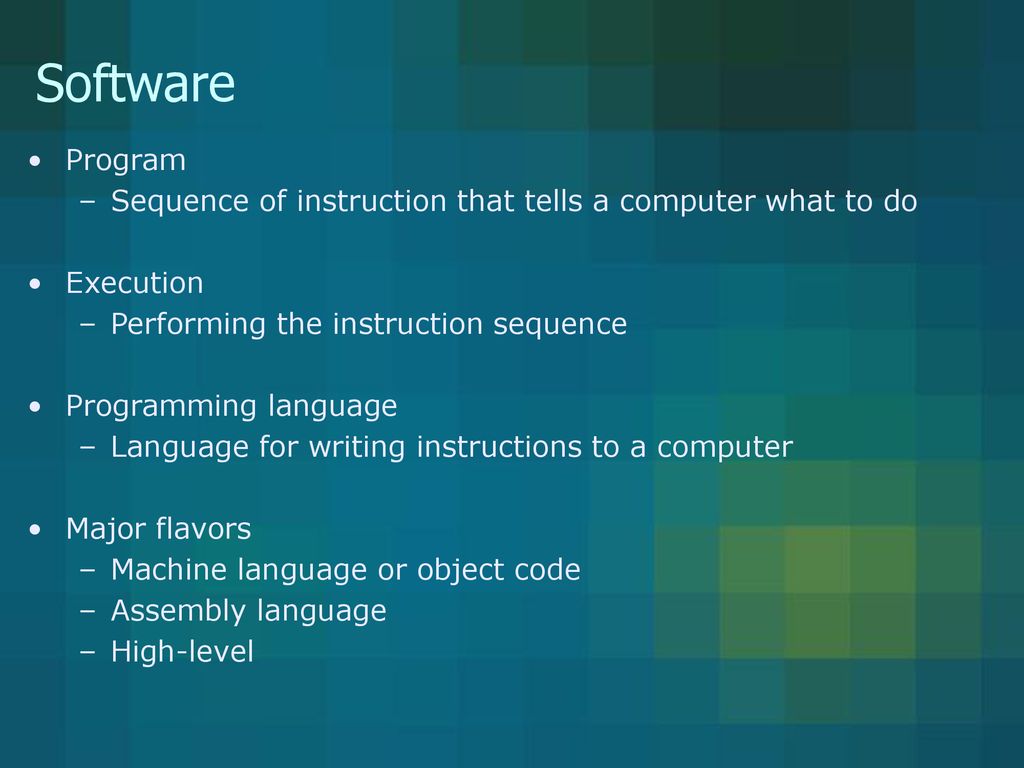 Software

• Program
  – Sequence of instruction that tells a computer what to do

• Execution
  – Performing the instruction sequence

• Programming language
  – Language for writing instructions to a computer

• Major flavors
  – Machine language or object code
  – Assembly language
  – High-level